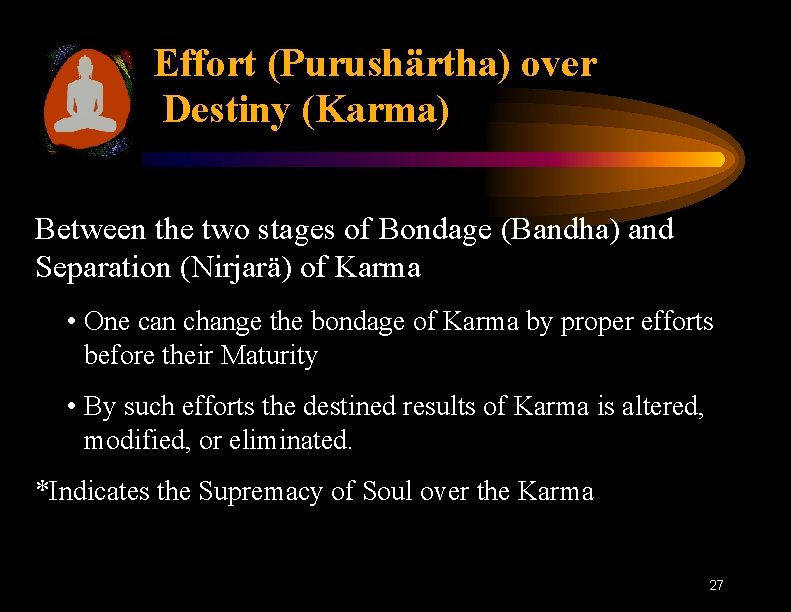 Effort (Purushärtha) over Destiny (Karma)

Between the two stages of Bondage (Bandha) and Separation (Nirjarä) of Karma

• One can change the bondage of Karma by proper efforts before their Maturity

• By such efforts the destined results of Karma is altered, modified, or eliminated.

*Indicates the Supremacy of Soul over the Karma

27